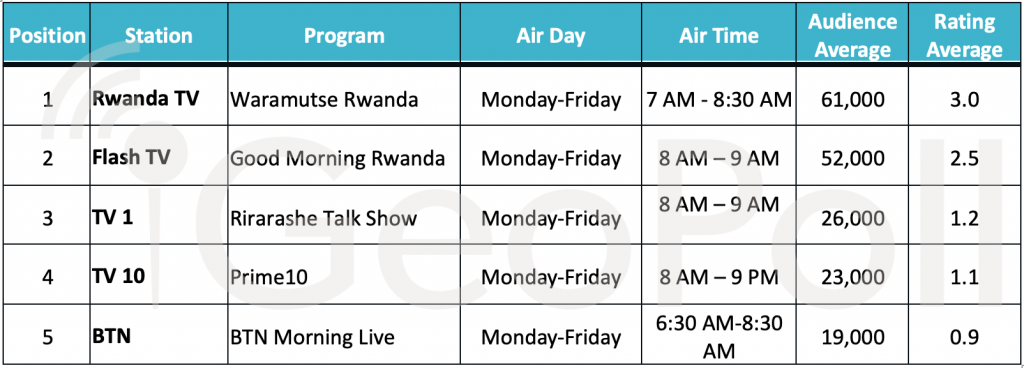 | Position | Station | Program | Air Day | Air Time | Audience Average | Rating Average |
|---|---|---|---|---|---|---|
| 1 | Rwanda TV | Waramutse Rwanda | Monday-Friday | 7 AM - 8:30 AM | 61,000 | 3.0 |
| 2 | Flash TV | Good Morning Rwanda | Monday-Friday | 8 AM – 9 AM | 52,000 | 2.5 |
| 3 | TV 1 | Rirarashe Talk Show | Monday-Friday | 8 AM – 9 AM | 26,000 | 1.2 |
| 4 | TV 10 | Prime10 | Monday-Friday | 8 AM – 9 PM | 23,000 | 1.1 |
| 5 | BTN | BTN Morning Live | Monday-Friday | 6:30 AM-8:30 AM | 19,000 | 0.9 |

GeoPoll